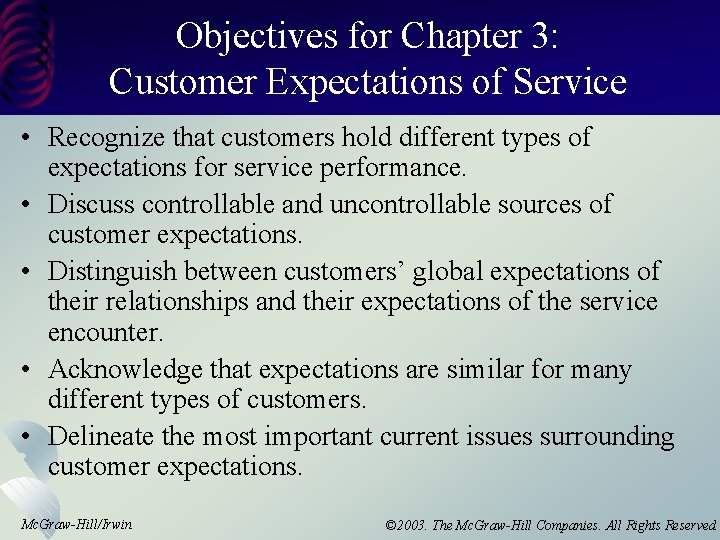 Objectives for Chapter 3:
Customer Expectations of Service

• Recognize that customers hold different types of expectations for service performance.
• Discuss controllable and uncontrollable sources of customer expectations.
• Distinguish between customers' global expectations of their relationships and their expectations of the service encounter.
• Acknowledge that expectations are similar for many different types of customers.
• Delineate the most important current issues surrounding customer expectations.

McGraw-Hill/Irwin

©2003. The McGraw-Hill Companies. All Rights Reserved